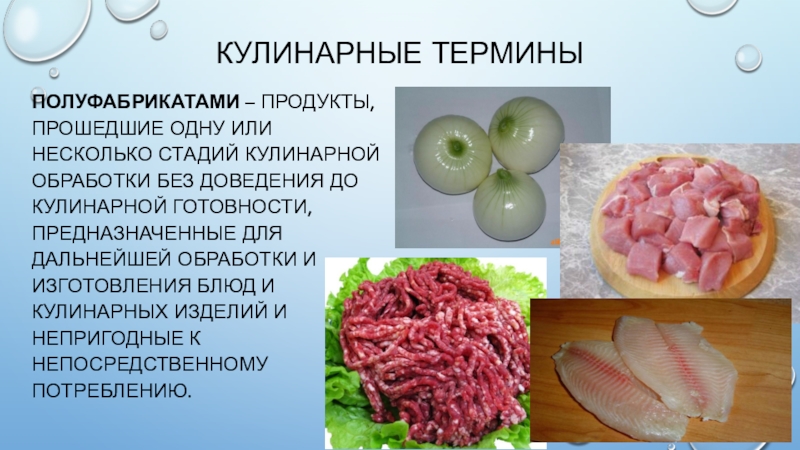 КУЛИНАРНЫЕ ТЕРМИНЫ

ПОЛУФАБРИКАТАМИ – ПРОДУКТЫ, ПРОШЕДШИЕ ОДНУ ИЛИ НЕСКОЛЬКО СТАДИЙ КУЛИНАРНОЙ ОБРАБОТКИ БЕЗ ДОВЕДЕНИЯ ДО КУЛИНАРНОЙ ГОТОВНОСТИ, ПРЕДНАЗНАЧЕННЫЕ ДЛЯ ДАЛЬНЕЙШЕЙ ОБРАБОТКИ И ИЗГОТОВЛЕНИЯ БЛЮД И КУЛИНАРНЫХ ИЗДЕЛИЙ И НЕПРИГОДНЫЕ К НЕПОСРЕДСТВЕННОМУ ПОТРЕБЛЕНИЮ.